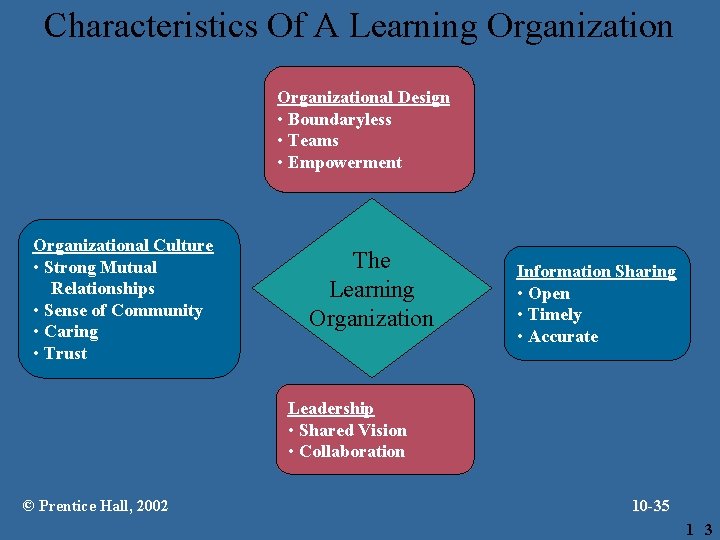 Characteristics Of A Learning Organization

Organizational Design
• Boundaryless
• Teams
• Empowerment

Organizational Culture
• Strong Mutual Relationships
• Sense of Community
• Caring
• Trust

The Learning Organization

Information Sharing
• Open
• Timely
• Accurate

Leadership
• Shared Vision
• Collaboration

© Prentice Hall, 2002

10-35

1 3